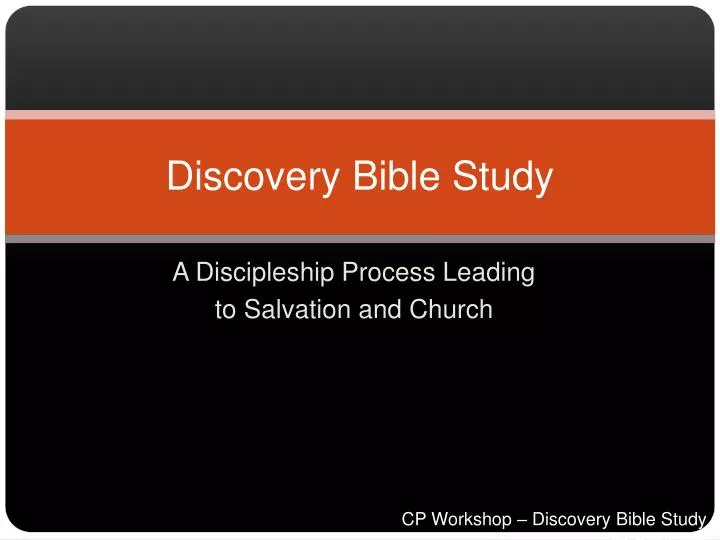 Discovery Bible Study

A Discipleship Process Leading to Salvation and Church

CP Workshop – Discovery Bible Study